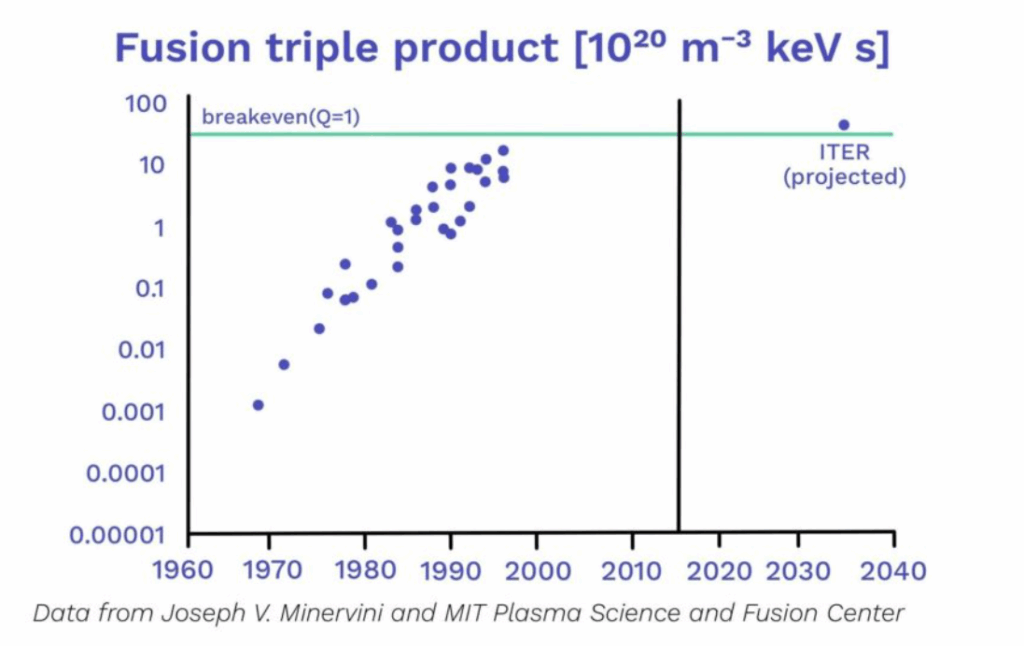 Fusion triple product [$10^{20}$ $m^{-3}$ keV s]

100
10
1
0.1
0.01
0.001
0.0001
0.00001

breakeven(Q=1)

ITER
(projected)

1960 1970 1980 1990 2000 2010 2020 2030 2040

Data from Joseph V. Minervini and MIT Plasma Science and Fusion Center